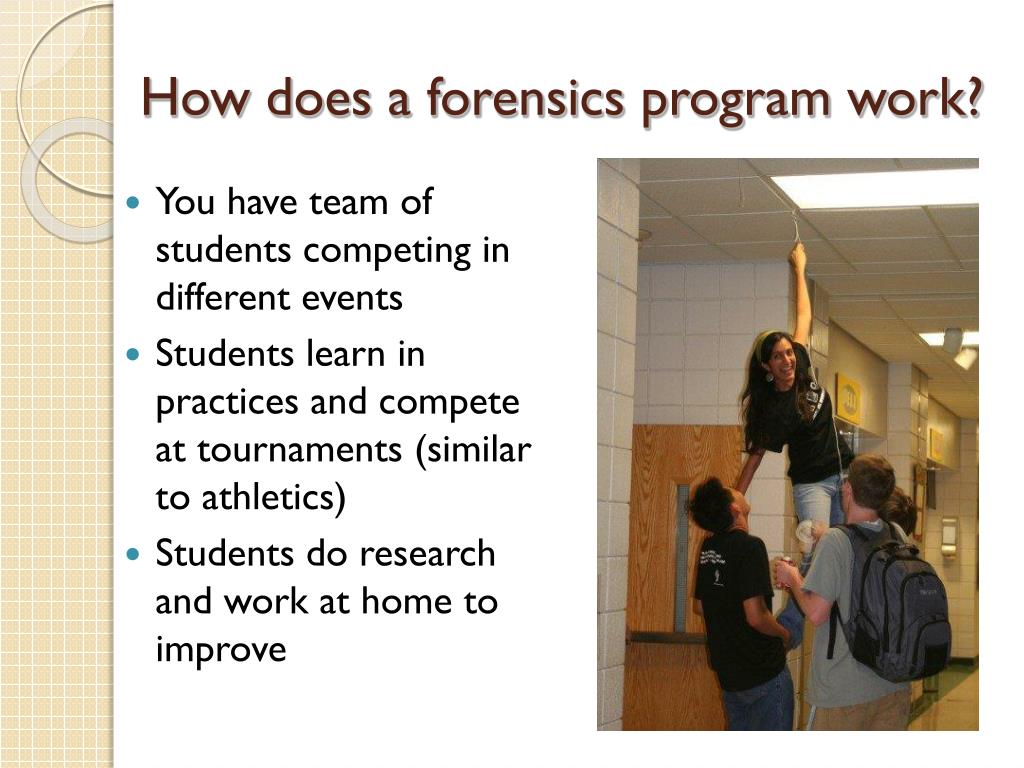 How does a forensics program work?

- You have team of students competing in different events
- Students learn in practices and compete at tournaments (similar to athletics)
- Students do research and work at home to improve